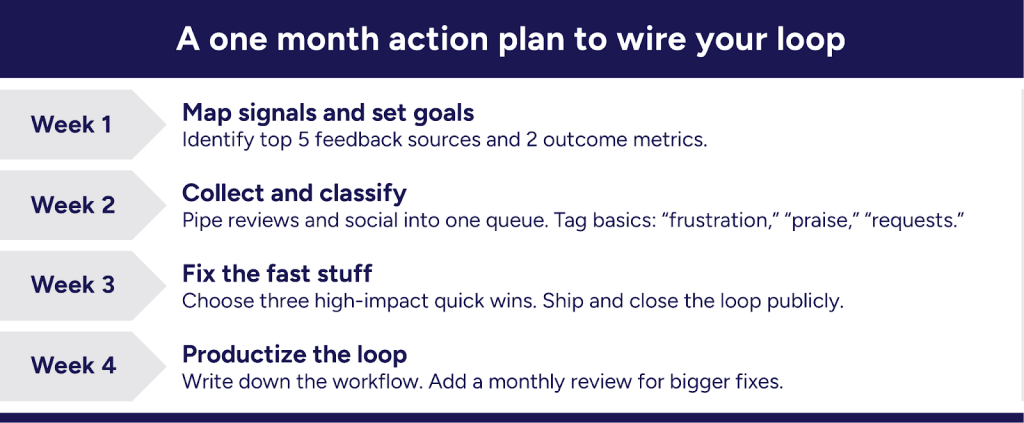 A one month action plan to wire your loop

Week 1

Map signals and set goals
Identify top 5 feedback sources and 2 outcome metrics.

Week 2

Collect and classify
Pipe reviews and social into one queue. Tag basics: “frustration,” “praise,” “requests.”

Week 3

Fix the fast stuff
Choose three high-impact quick wins. Ship and close the loop publicly.

Week 4

Productize the loop
Write down the workflow. Add a monthly review for bigger fixes.